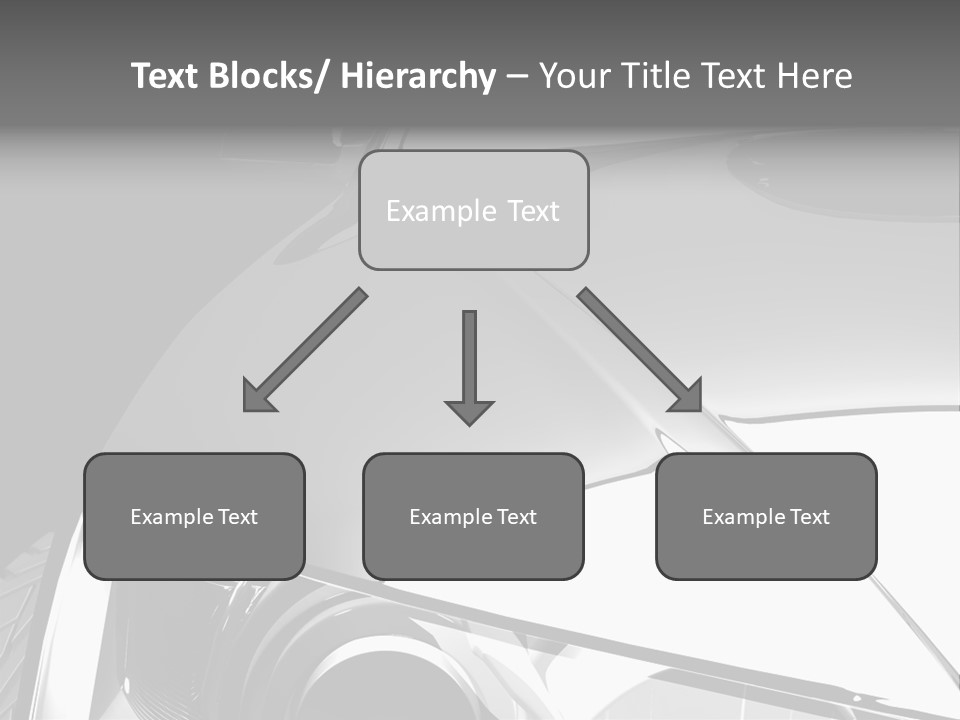 Text Blocks/ Hierarchy – Your Title Text Here

Example Text

Example Text

Example Text

Example Text